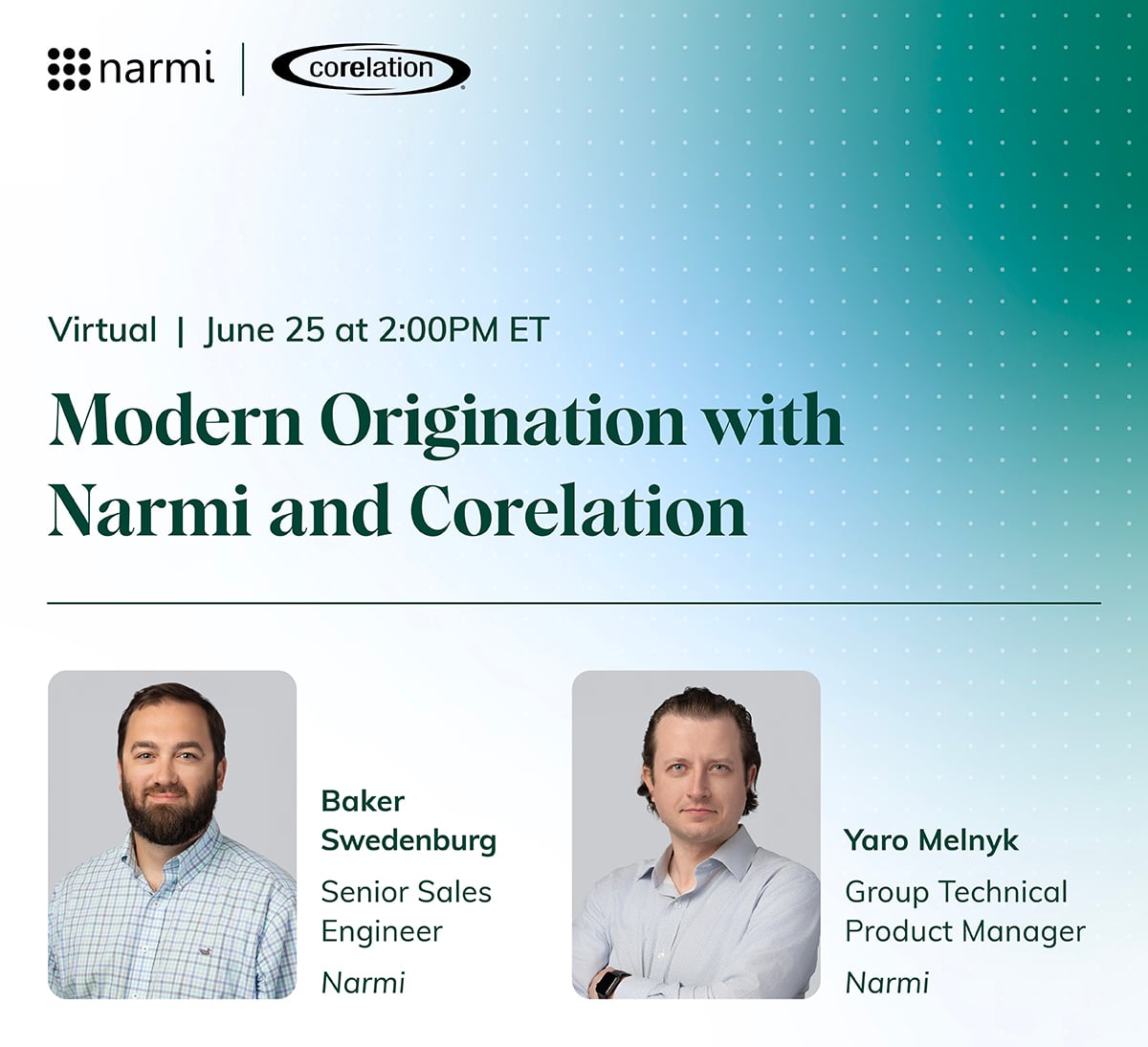 narmi | corelation

Virtual | June 25 at 2:00PM ET

Modern Origination with Narmi and Corelation

Baker Swedenburg
Senior Sales Engineer
Narmi

Yaro Melnyk
Group Technical Product Manager
Narmi